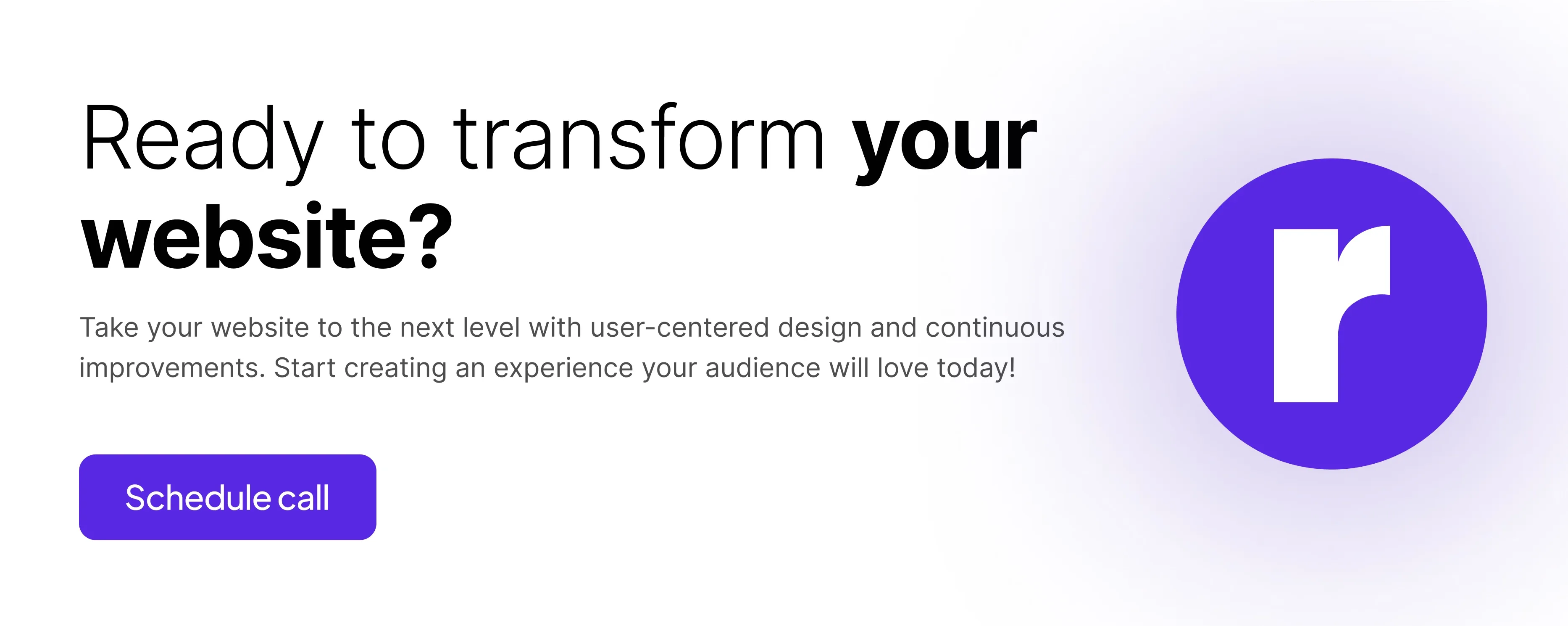 Ready to transform your website?

Take your website to the next level with user-centered design and continuous improvements. Start creating an experience your audience will love today!

Schedule call

r